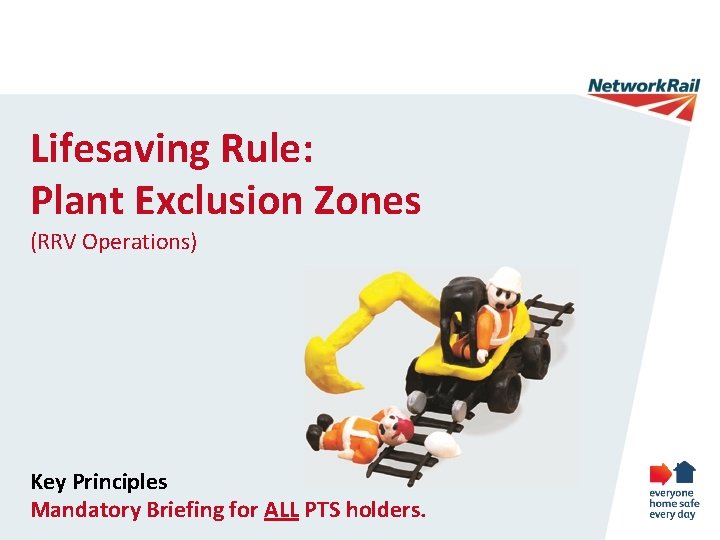 NetworkRail

Lifesaving Rule:
Plant Exclusion Zones
(RRV Operations)

Key Principles
Mandatory Briefing for ALL PTS holders.

everyone
home safe
every day